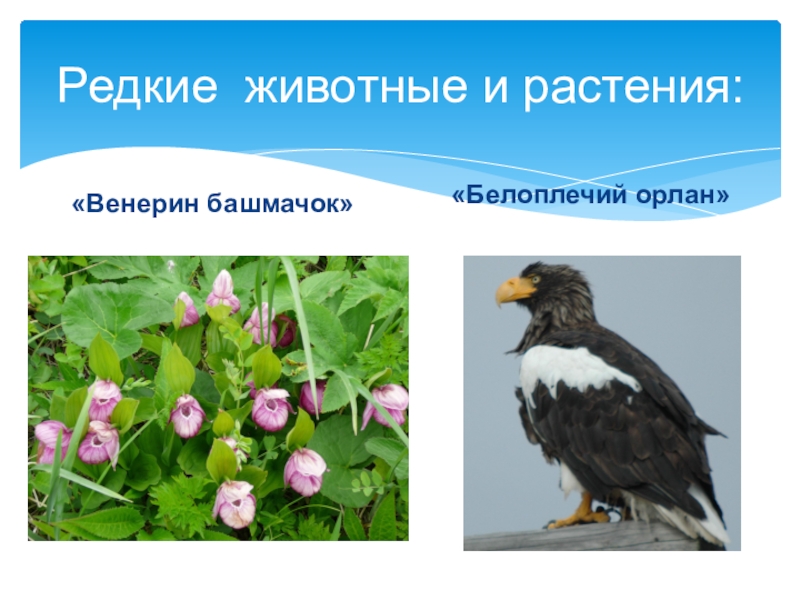 Редкие животные и растения:

«Венерин башмачок»

«Белоплечий орлан»